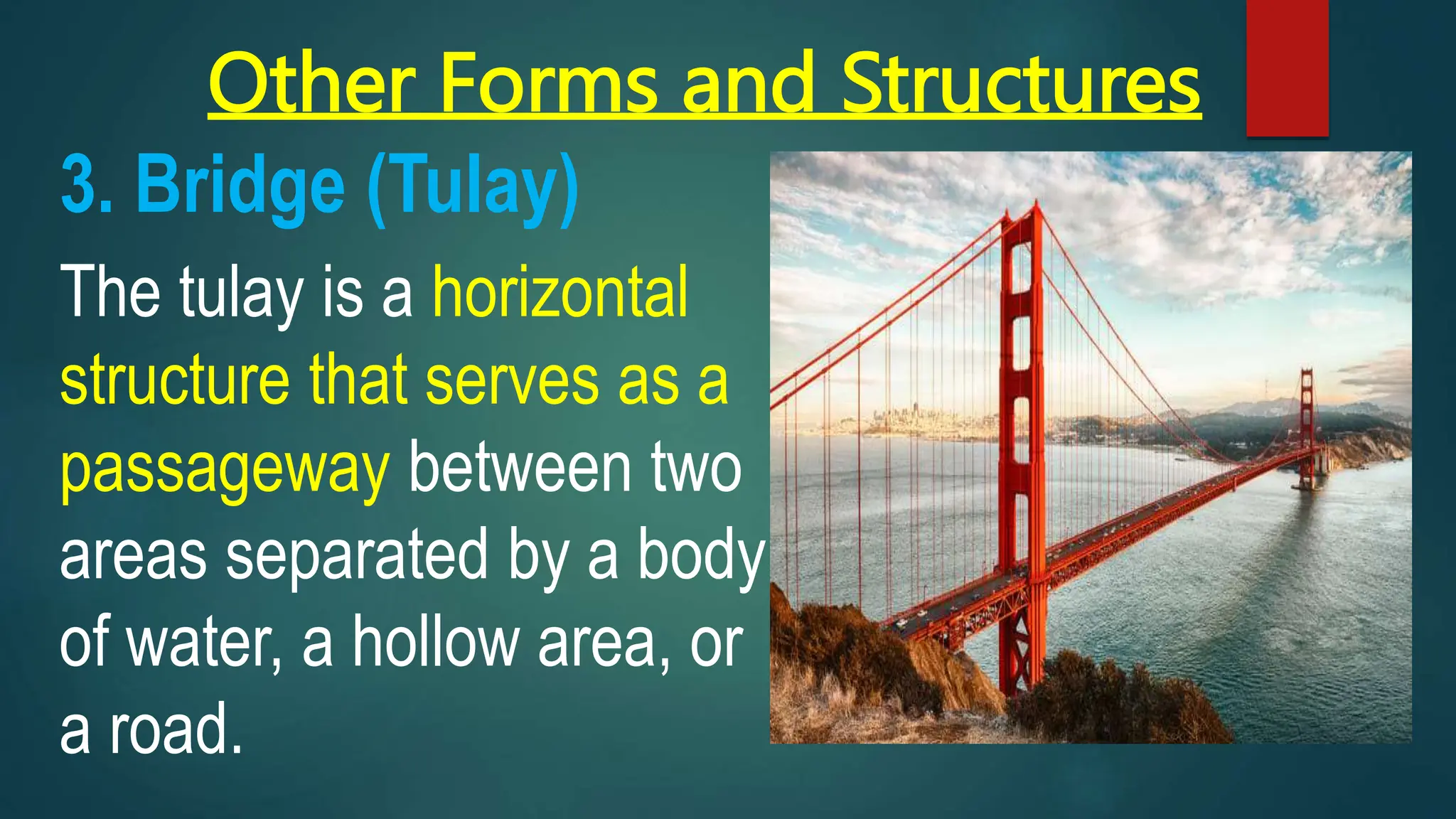 Other Forms and Structures

3. Bridge (Tulay)

The tulay is a horizontal structure that serves as a passageway between two areas separated by a body of water, a hollow area, or a road.